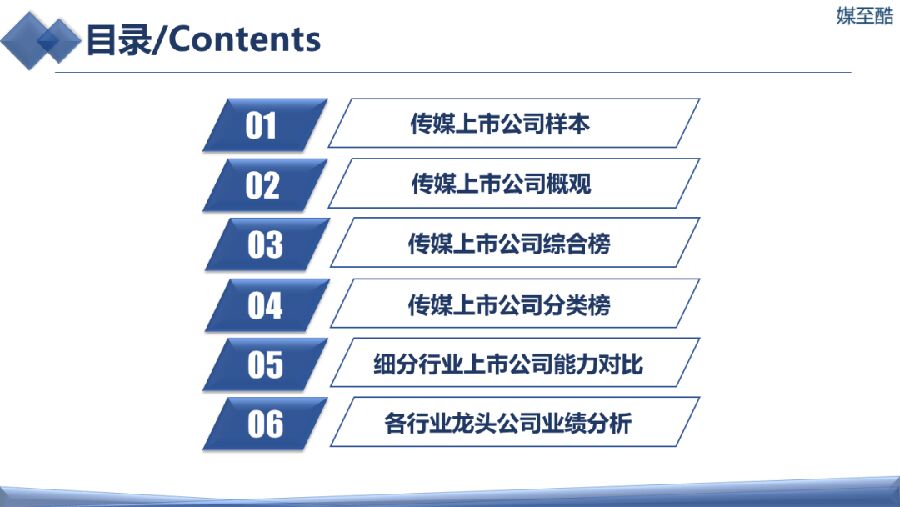 媒至酷

目录/Contents

01 传媒上市公司样本

02 传媒上市公司概观

03 传媒上市公司综合榜

04 传媒上市公司分类榜

05 细分行业上市公司能力对比

06 各行业龙头公司业绩分析